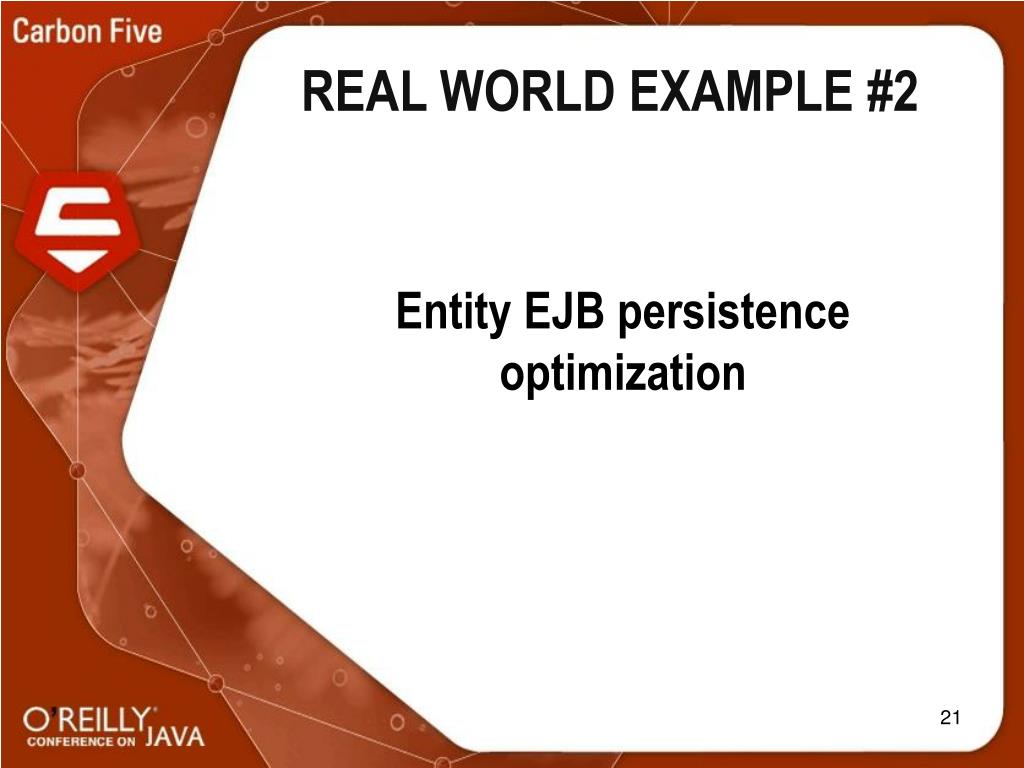 Carbon Five

REAL WORLD EXAMPLE #2

Entity EJB persistence optimization

O'REILLY CONFERENCE ON JAVA

21